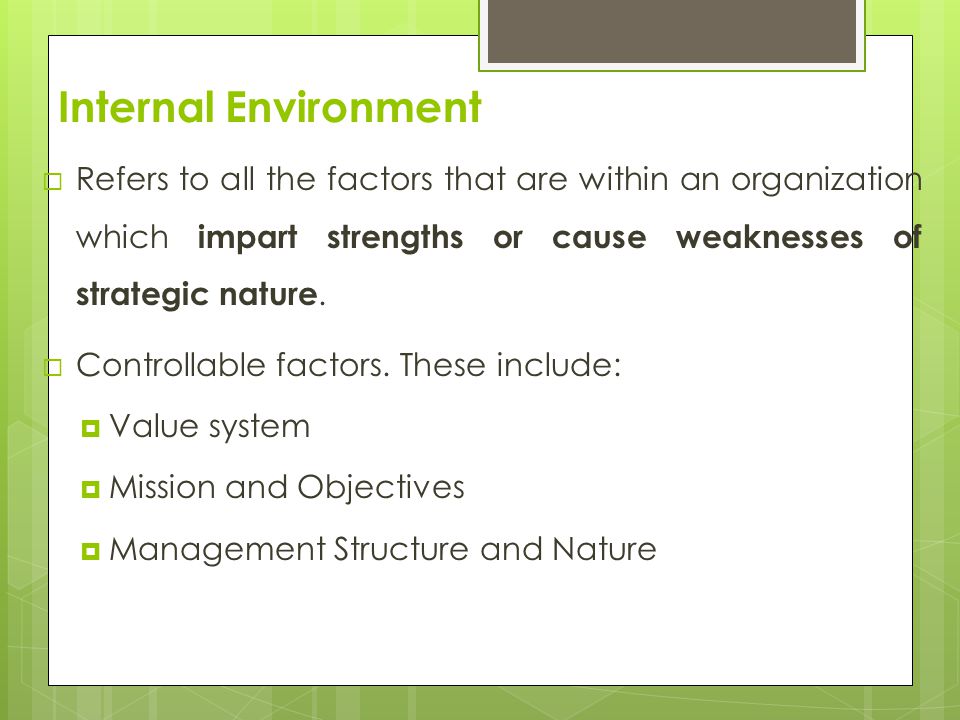 Internal Environment

Refers to all the factors that are within an organization which impart strengths or cause weaknesses of strategic nature.

Controllable factors. These include:

Value system

Mission and Objectives

Management Structure and Nature